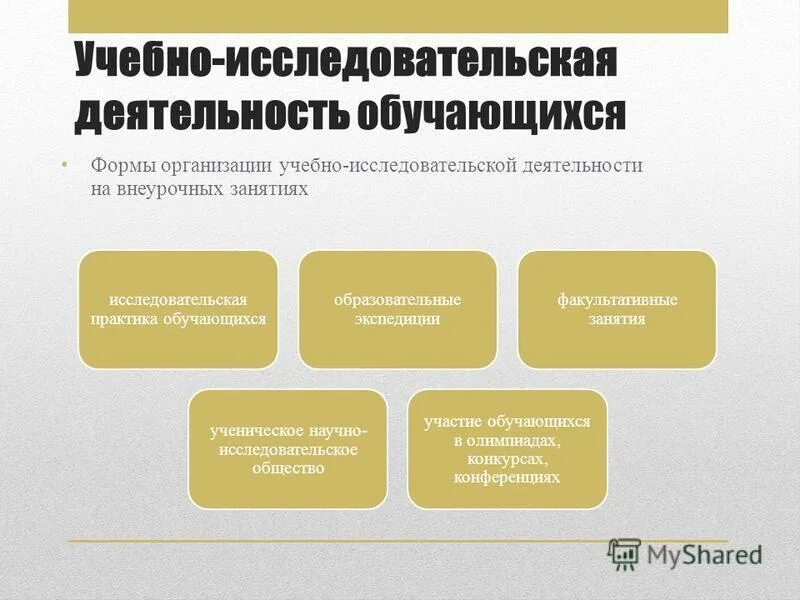 Учебно-исследовательская деятельность обучающихся

• Формы организации учебно-исследовательской деятельности на внеурочных занятиях

исследовательская практика обучающихся

образовательные экспедиции

факультативные занятия

ученическое научно-исследовательское общество

участие обучающихся в олимпиадах, конкурсах, конференциях

MyShared